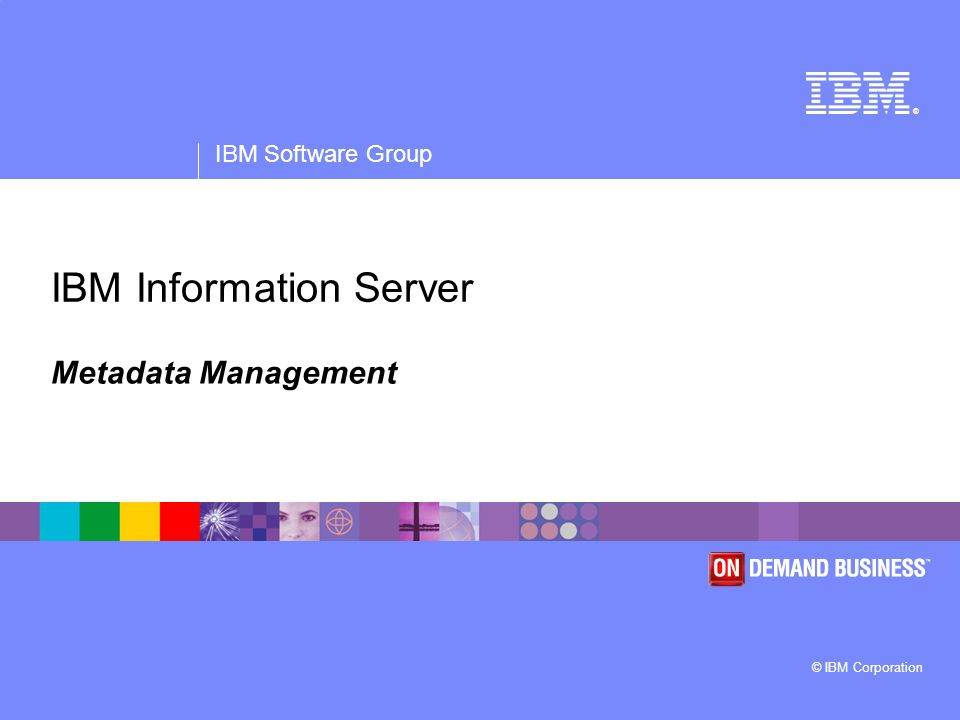 IBM®

IBM Software Group

IBM Information Server

Metadata Management

ON DEMAND BUSINESS™

© IBM Corporation